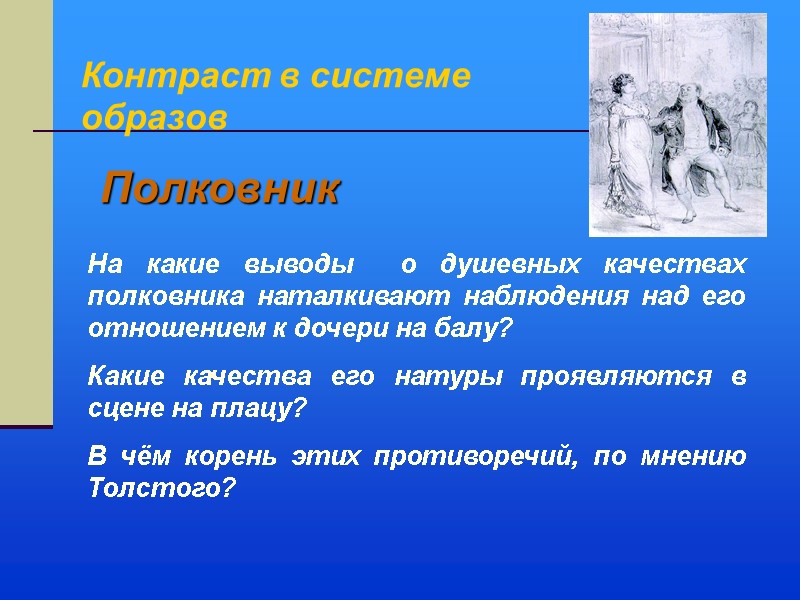 Контраст в системе образов

Полковник

На какие выводы о душевных качествах полковника наталкивают наблюдения над его отношением к дочери на балу?

Какие качества его натуры проявляются в сцене на плацу?

В чём корень этих противоречий, по мнению Толстого?